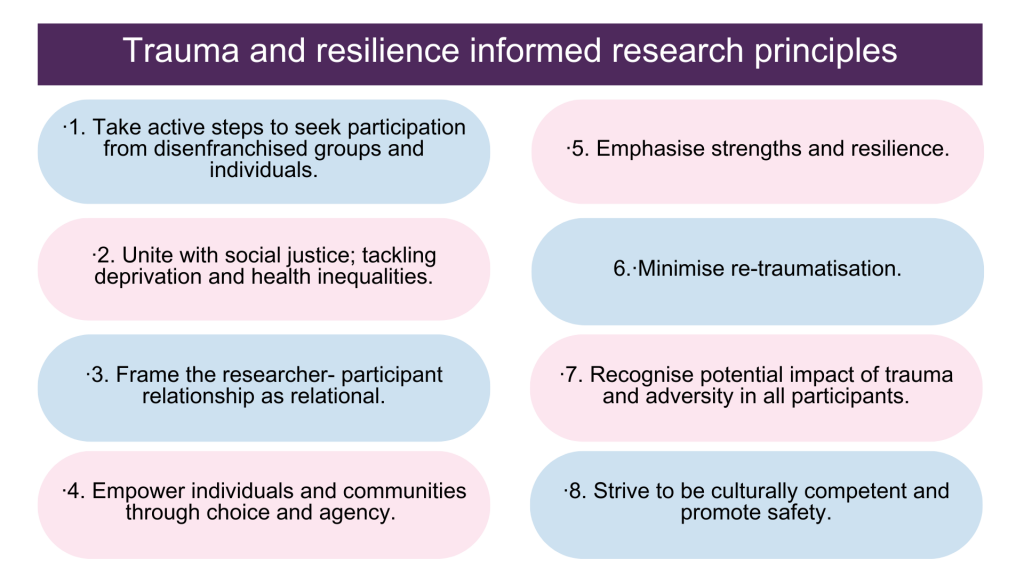 Trauma and resilience informed research principles

·1. Take active steps to seek participation from disenfranchised groups and individuals.

·2. Unite with social justice; tackling deprivation and health inequalities.

·3. Frame the researcher- participant relationship as relational.

·4. Empower individuals and communities through choice and agency.

·5. Emphasise strengths and resilience.

6.·Minimise re-traumatisation.

·7. Recognise potential impact of trauma and adversity in all participants.

·8. Strive to be culturally competent and promote safety.